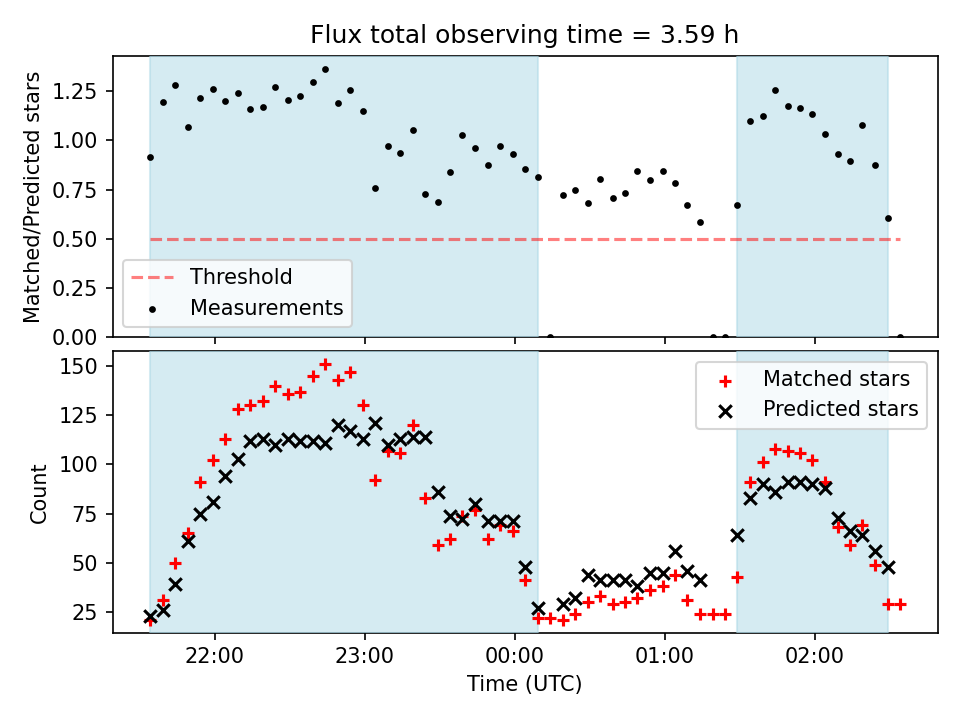 Flux total observing time = 3.59 h

Matched/Predicted stars

1.25
1.00
0.75
0.50
0.25
0.00

Threshold
Measurements

Count

150
125
100
75
50
25

Matched stars
Predicted stars

22:00
23:00
00:00
01:00
02:00

Time (UTC)